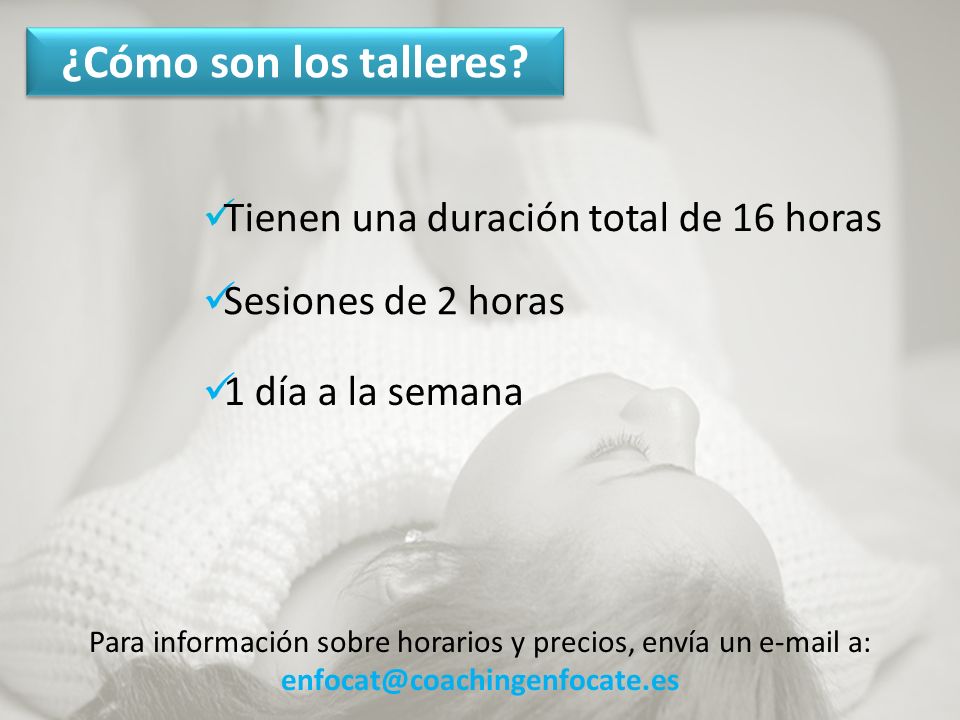 ¿Cómo son los talleres?

✓Tienen una duración total de 16 horas

✓Sesiones de 2 horas

✓1 día a la semana

Para información sobre horarios y precios, envía un e-mail a:
enfocat@coachingenfocate.es